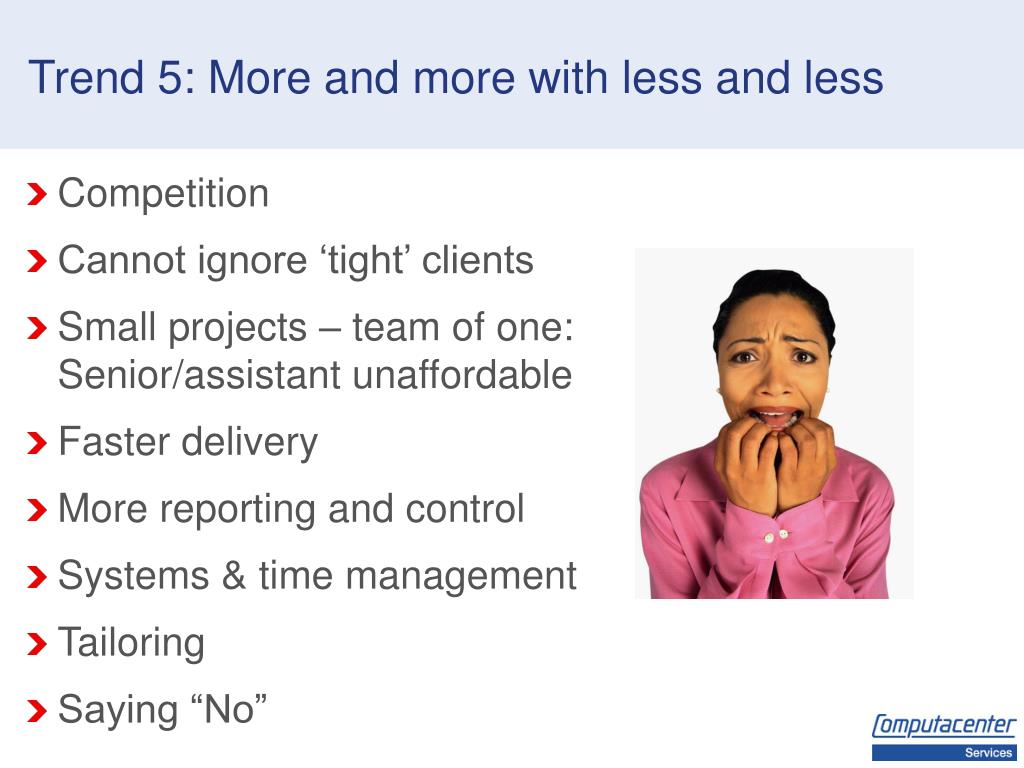 Trend 5: More and more with less and less

Competition

Cannot ignore ‘tight’ clients

Small projects – team of one: Senior/assistant unaffordable

Faster delivery

More reporting and control

Systems & time management

Tailoring

Saying “No”

Computacenter
Services